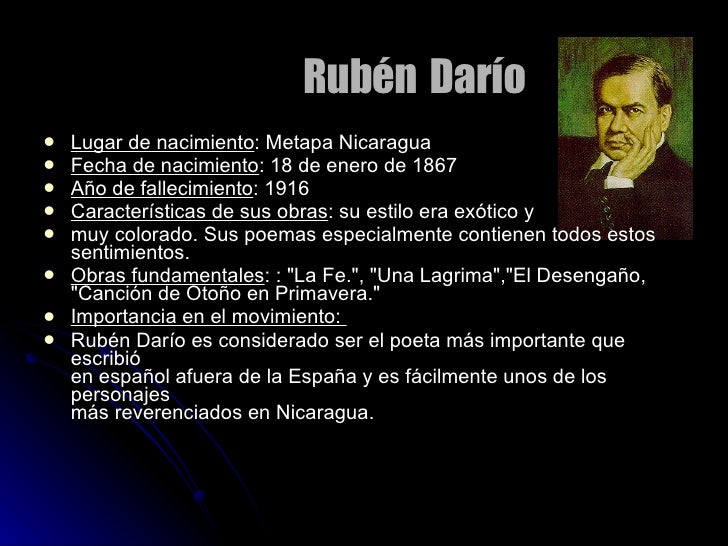 Rubén Darío

- Lugar de nacimiento: Metapa Nicaragua
- Fecha de nacimiento: 18 de enero de 1867
- Año de fallecimiento: 1916
- Características de sus obras: su estilo era exótico y
- muy colorado. Sus poemas especialmente contienen todos estos sentimientos.
- Obras fundamentales: : "La Fe.", "Una Lagrima","El Desengaño, "Canción de Otoño en Primavera."
- Importancia en el movimiento:
- Rubén Darío es considerado ser el poeta más importante que escribió
en español afuera de la España y es fácilmente unos de los personajes
más reverenciados en Nicaragua.